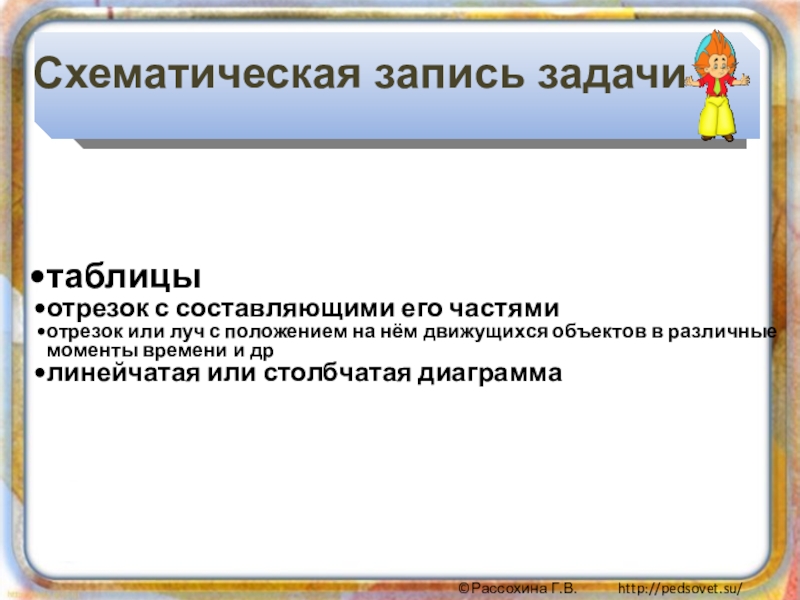 Схематическая запись задачи

•таблицы
•отрезок с составляющими его частями
•отрезок или луч с положением на нём движущихся объектов в различные моменты времени и др
•линейчатая или столбчатая диаграмма

©Рассохина Г.В. http://pedsovet.su/